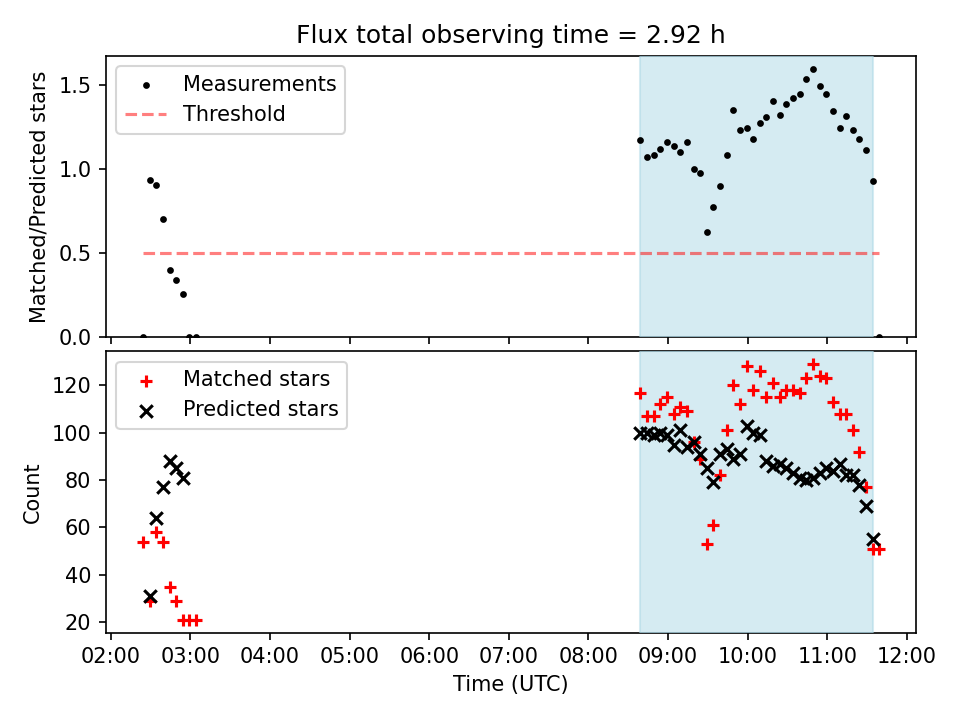 Flux total observing time = 2.92 h

Measurements
Threshold

Matched/Predicted stars

1.5
1.0
0.5
0.0

Matched stars
Predicted stars

Count

120
100
80
60
40
20

02:00 03:00 04:00 05:00 06:00 07:00 08:00 09:00 10:00 11:00 12:00

Time (UTC)